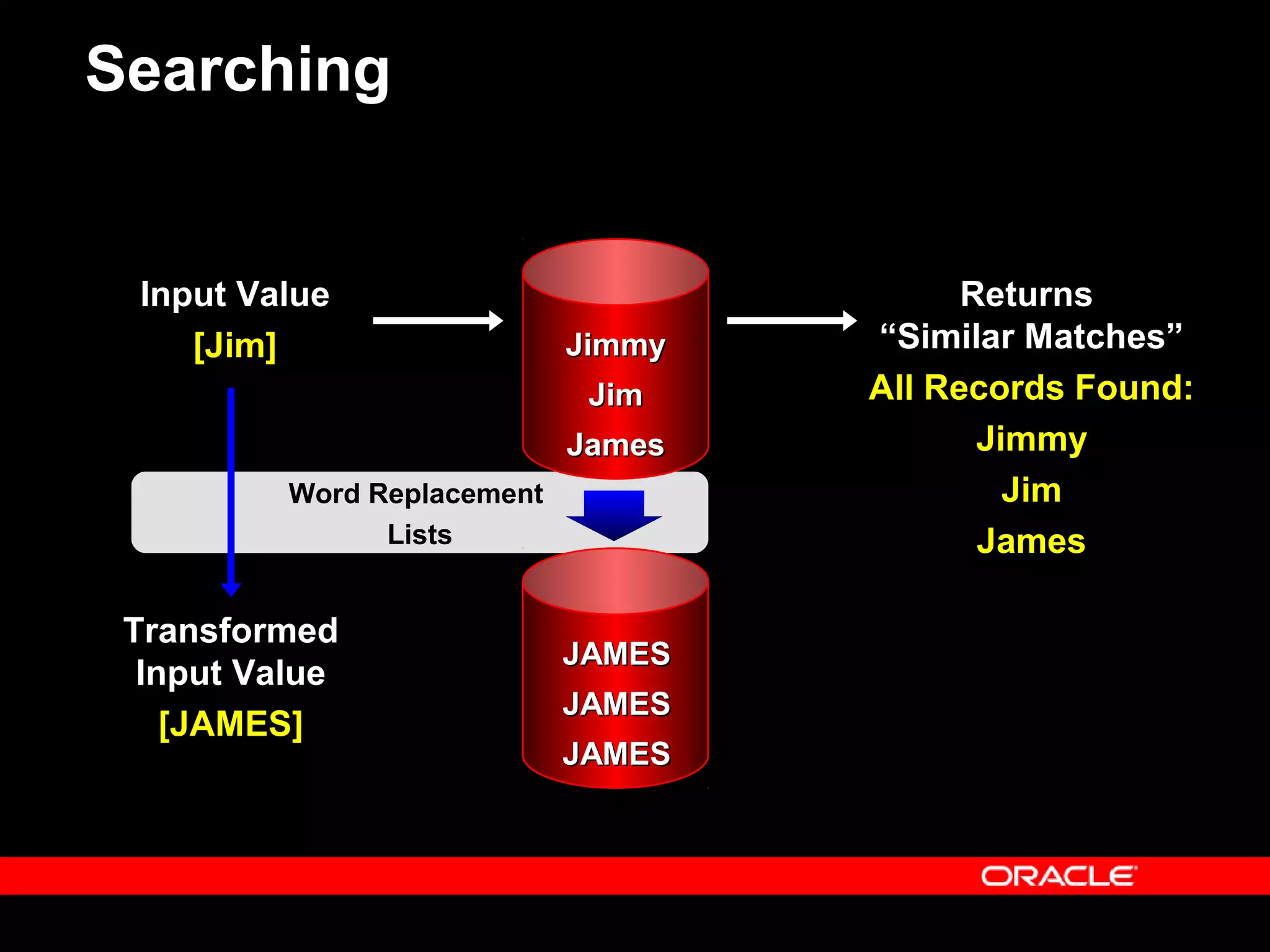 Searching

Input Value
[Jim]

Jimmy
Jim
James

Returns
“Similar Matches”
All Records Found:
Jimmy
Jim
James

Word Replacement
Lists

Transformed
Input Value
[JAMES]

JAMES
JAMES
JAMES

ORACLE